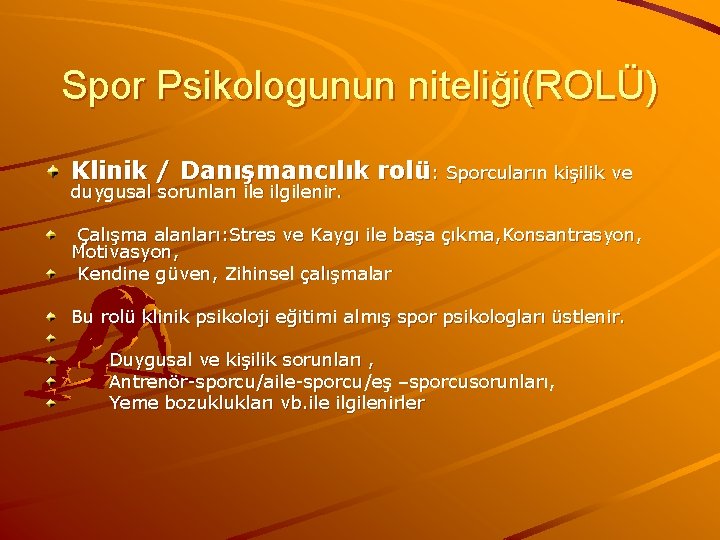 Spor Psikologunun niteliği(ROLÜ)

Klinik / Danışmancılık rolü: Sporcuların kişilik ve duygusal sorunları ile ilgilenir.

Çalışma alanları:Stres ve Kaygı ile başa çıkma,Konsantrasyon, Motivasyon,

Kendine güven, Zihinsel çalışmalar

Bu rolü klinik psikoloji eğitimi almış spor psikologları üstlenir.

Duygusal ve kişilik sorunları ,

Antrenör-sporcu/aile-sporcu/eş –sporcusorunları,

Yeme bozuklukları vb.ile ilgilenirler